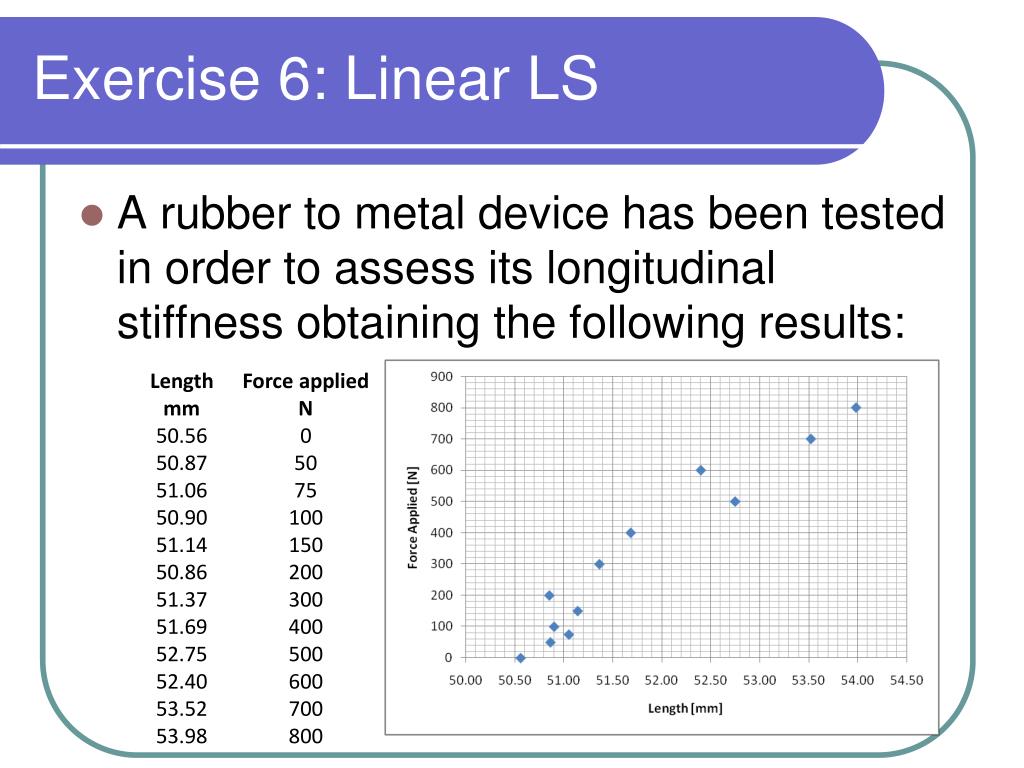 Exercise 6: Linear LS

A rubber to metal device has been tested in order to assess its longitudinal stiffness obtaining the following results:

| Length mm | Force applied N |
|---|---|
| 50.56 | 0 |
| 50.87 | 50 |
| 51.06 | 75 |
| 50.90 | 100 |
| 51.14 | 150 |
| 50.86 | 200 |
| 51.37 | 300 |
| 51.69 | 400 |
| 52.75 | 500 |
| 52.40 | 600 |
| 53.52 | 700 |
| 53.98 | 800 |

900
800
700
600
500
400
300
200
100
0
Force Applied [N]
50.00 50.50 51.00 51.50 52.00 52.50 53.00 53.50 54.00 54.50
Length [mm]